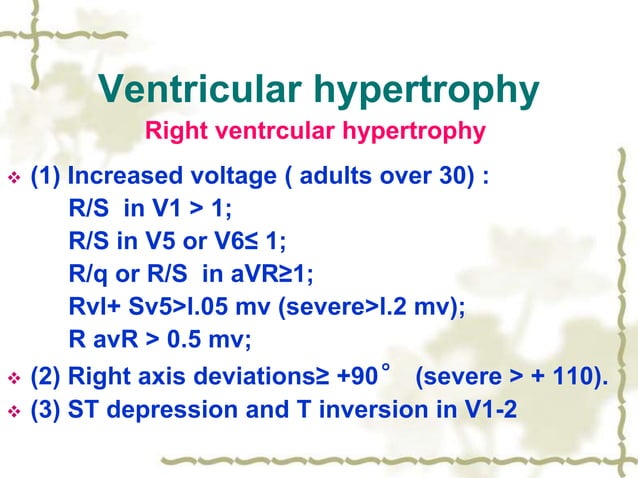 Ventricular hypertrophy

Right ventrcular hypertrophy

❖ (1) Increased voltage ( adults over 30) :
R/S in V1 > 1;
R/S in V5 or V6≤ 1;
R/q or R/S in aVR≥1;
Rvl+ Sv5>l.05 mv (severe>l.2 mv);
R avR > 0.5 mv;

❖ (2) Right axis deviations≥ +90° (severe > + 110).

❖ (3) ST depression and T inversion in V1-2